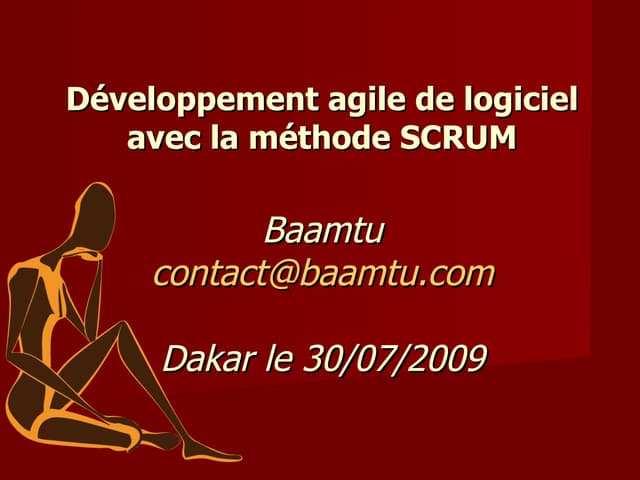 Développement agile de logiciel avec la méthode SCRUM

Baamtu
contact@baamtu.com

Dakar le 30/07/2009